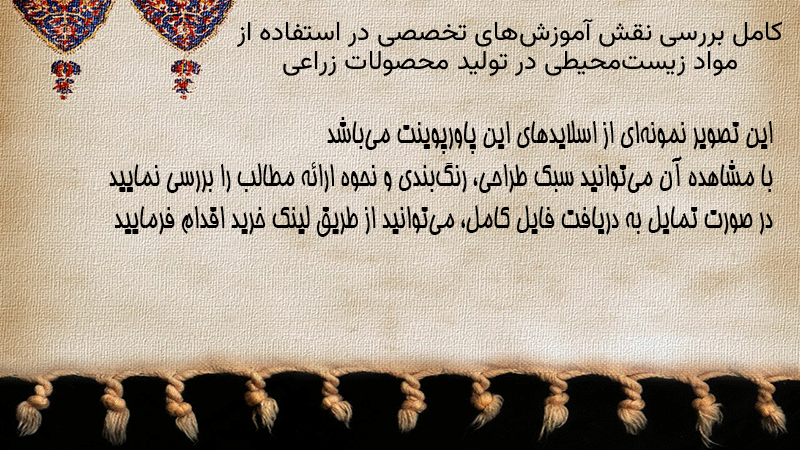 کامل بررسی نقش آموزش‌های تخصصی در استفاده از مواد زیست‌محیطی در تولید محصولات زراعی

این تصویر نمونه‌ای از اسلایدهای این پاورپوینت می‌باشد
با مشاهده آن می‌توانید سبک طراحی، رنگ‌بندی و نحوه ارائه مطالب را بررسی نمایید
در صورت تمایل به دریافت فایل کامل، می‌توانید از طریق لینک خرید اقدام فرمایید